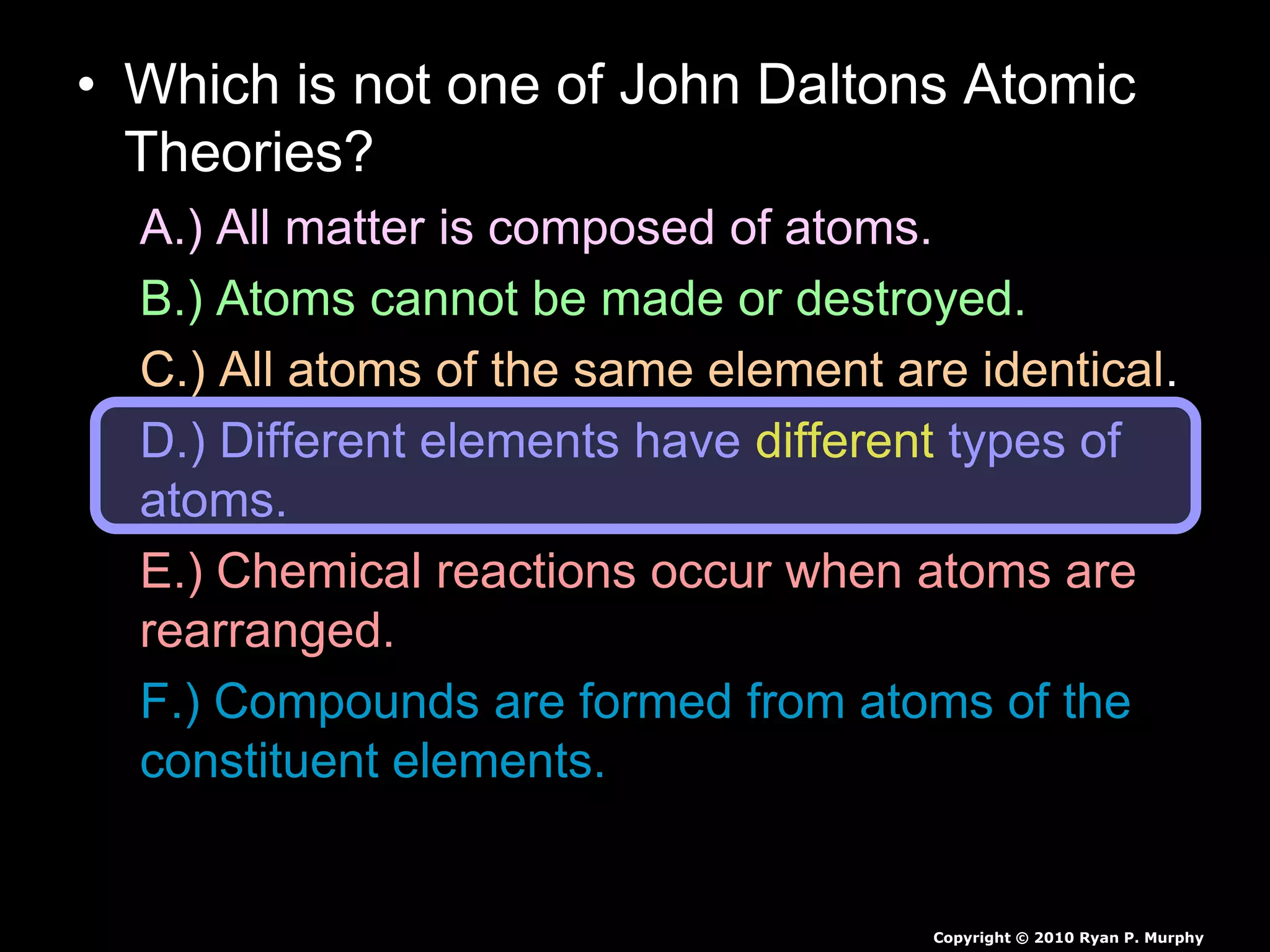 • Which is not one of John Daltons Atomic Theories?

A.) All matter is composed of atoms.

B.) Atoms cannot be made or destroyed.

C.) All atoms of the same element are identical.

D.) Different elements have different types of atoms.

E.) Chemical reactions occur when atoms are rearranged.

F.) Compounds are formed from atoms of the constituent elements.

Copyright © 2010 Ryan P. Murphy